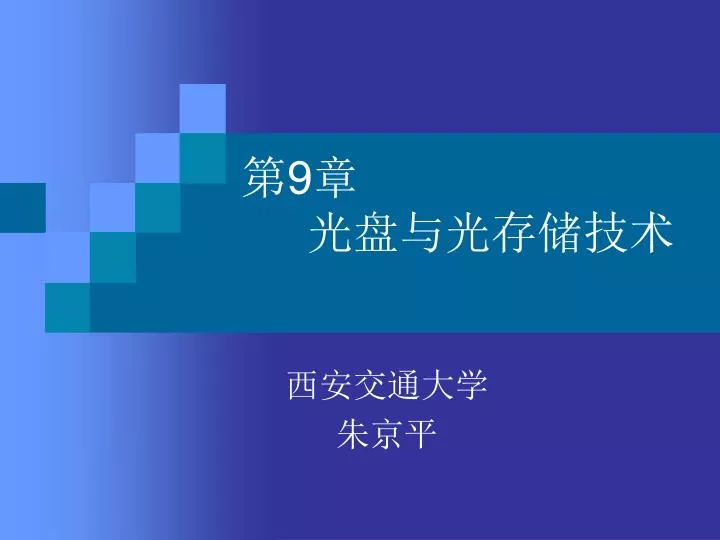 第9章
光盘与光存储技术

西安交通大学
朱京平